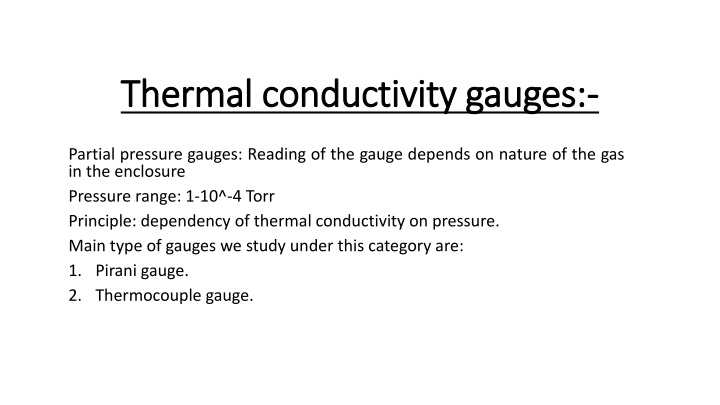 Thermal conductivity gauges:-

Partial pressure gauges: Reading of the gauge depends on nature of the gas in the enclosure

Pressure range: 1-10^-4 Torr

Principle: dependency of thermal conductivity on pressure.

Main type of gauges we study under this category are:

1. Pirani gauge.
2. Thermocouple gauge.